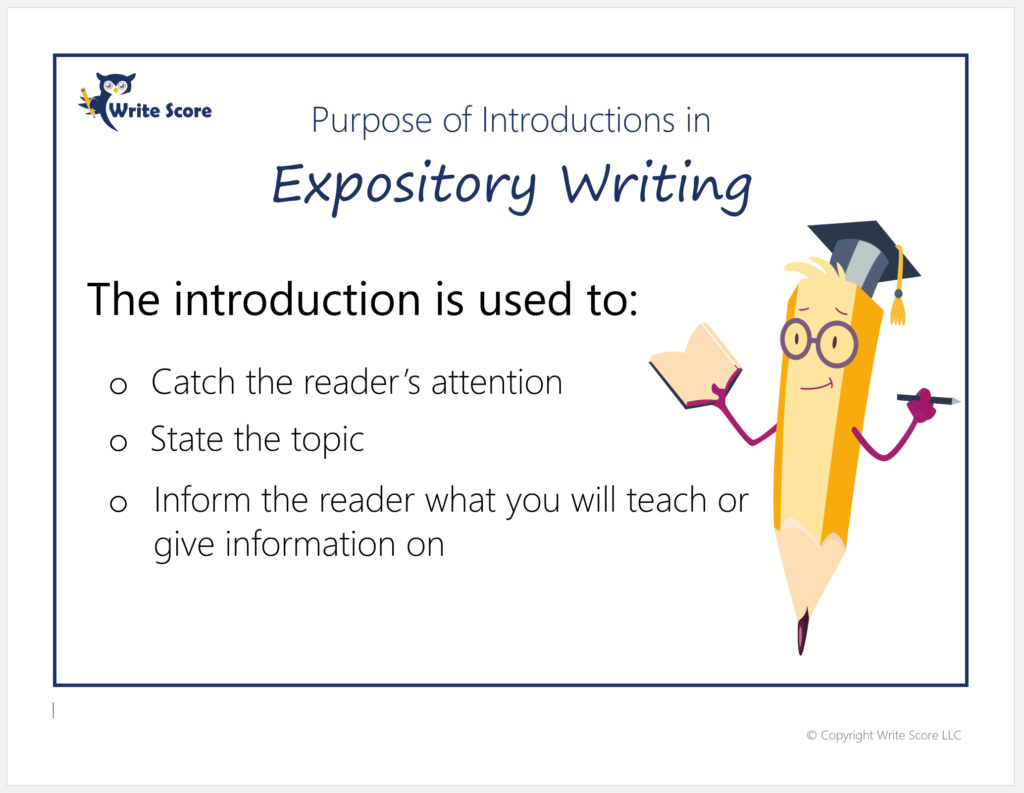 Write Score

Purpose of Introductions in
Expository Writing

The introduction is used to:

o Catch the reader's attention
o State the topic
o Inform the reader what you will teach or give information on

© Copyright Write Score LLC